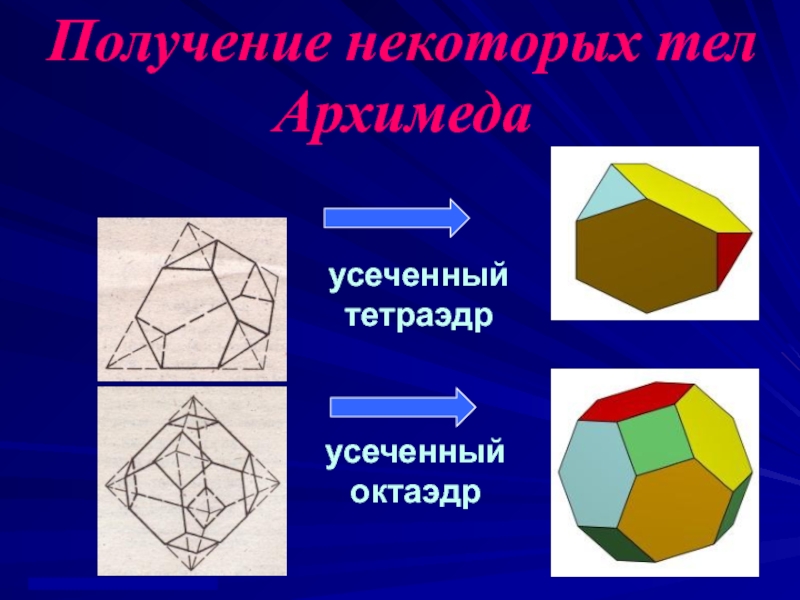 Получение некоторых тел Архимеда

усеченный тетраэдр

усеченный октаэдр